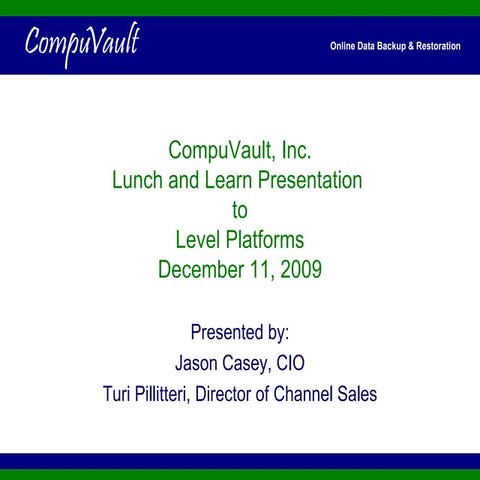 CompuVault

Online Data Backup & Restoration

CompuVault, Inc.
Lunch and Learn Presentation
to
Level Platforms
December 11, 2009

Presented by:
Jason Casey, CIO
Turi Pillitteri, Director of Channel Sales